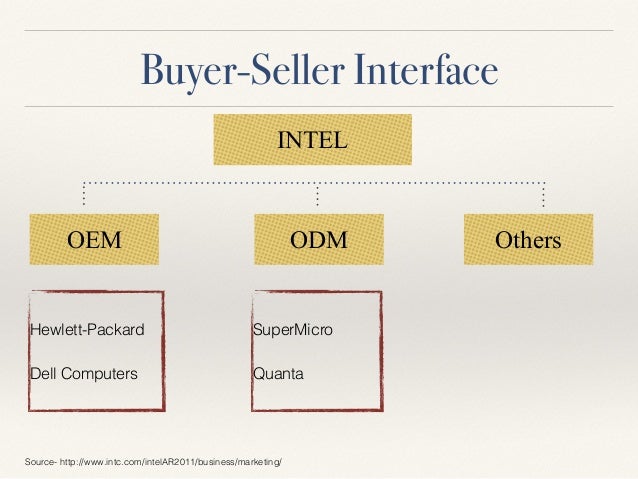 Buyer-Seller Interface

INTEL

OEM

ODM

Others

Hewlett-Packard

Dell Computers

SuperMicro

Quanta

Source- http://www.intc.com/intelAR2011/business/marketing/